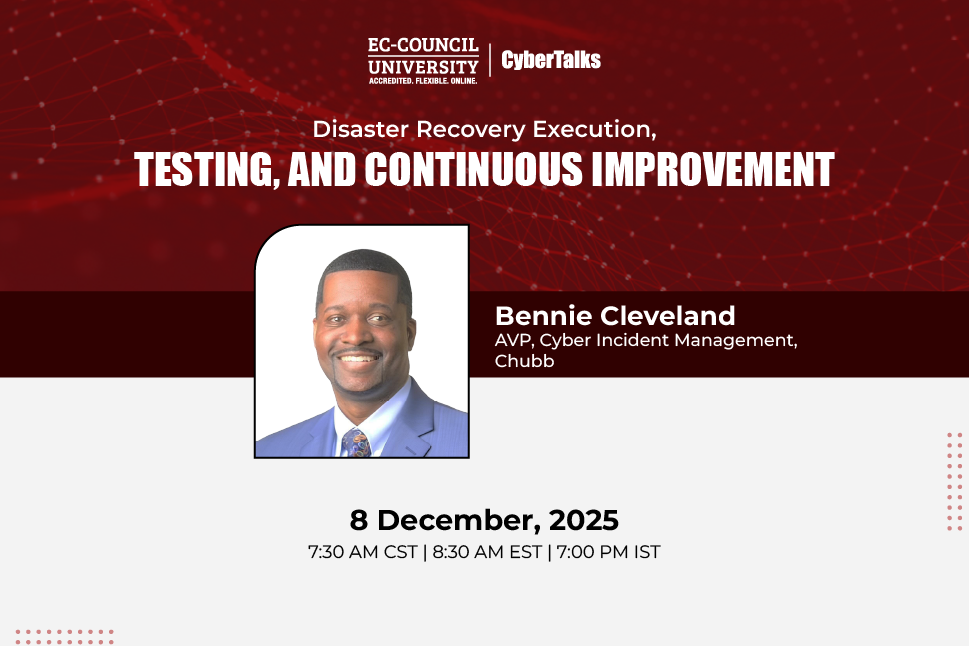 EC-COUNCIL UNIVERSITY
ACCREDITED. FLEXIBLE. ONLINE.
CyberTalks

Disaster Recovery Execution,
TESTING, AND CONTINUOUS IMPROVEMENT

Bennie Cleveland
AVP, Cyber Incident Management, Chubb

8 December, 2025
7:30 AM CST | 8:30 AM EST | 7:00 PM IST